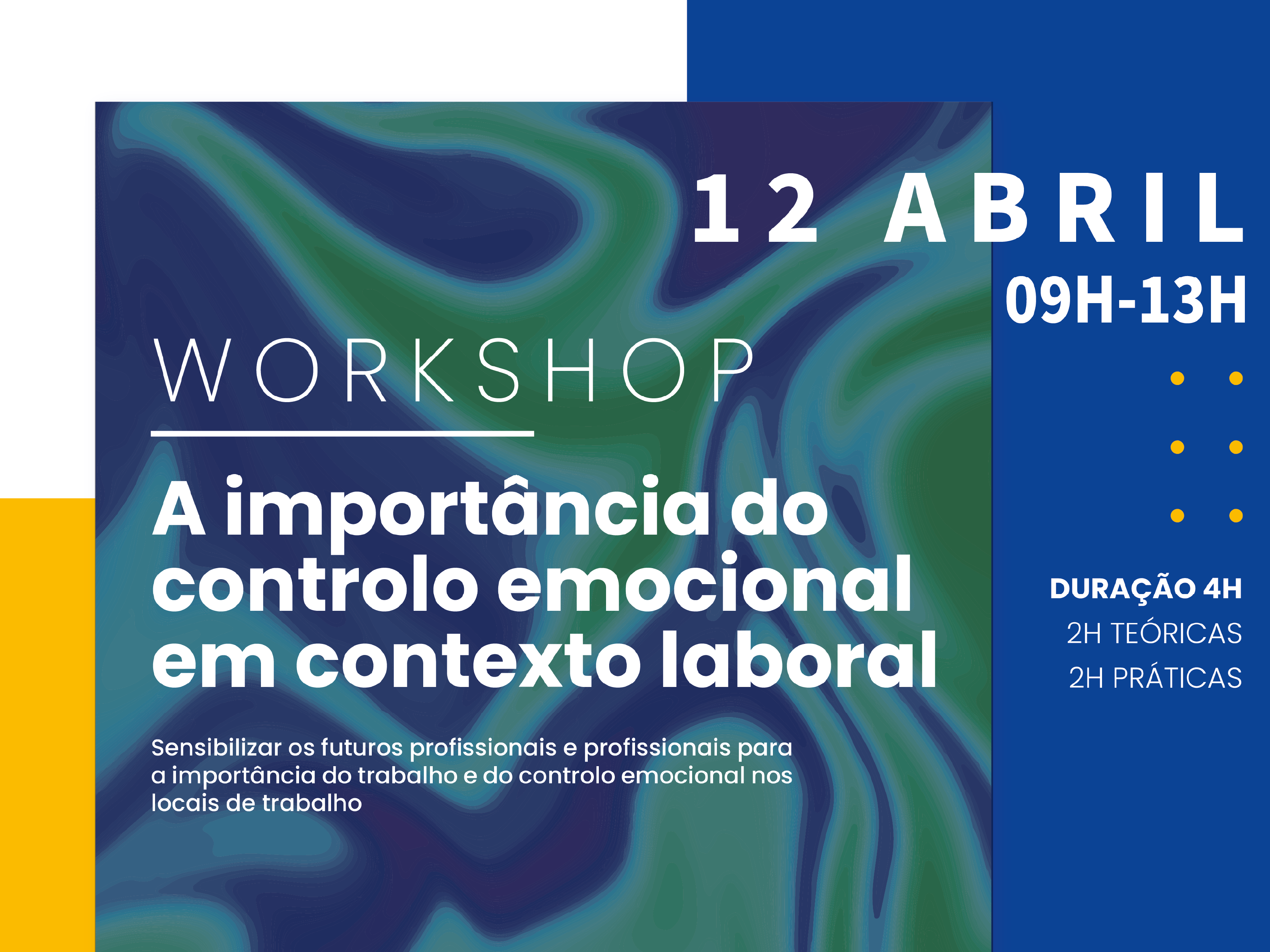 12 ABRIL
09H-13H

WORKSHOP

A importância do controlo emocional em contexto laboral

Sensibilizar os futuros profissionais e profissionais para a importância do trabalho e do controlo emocional nos locais de trabalho

DURAÇÃO 4H
2H TEÓRICAS
2H PRÁTICAS